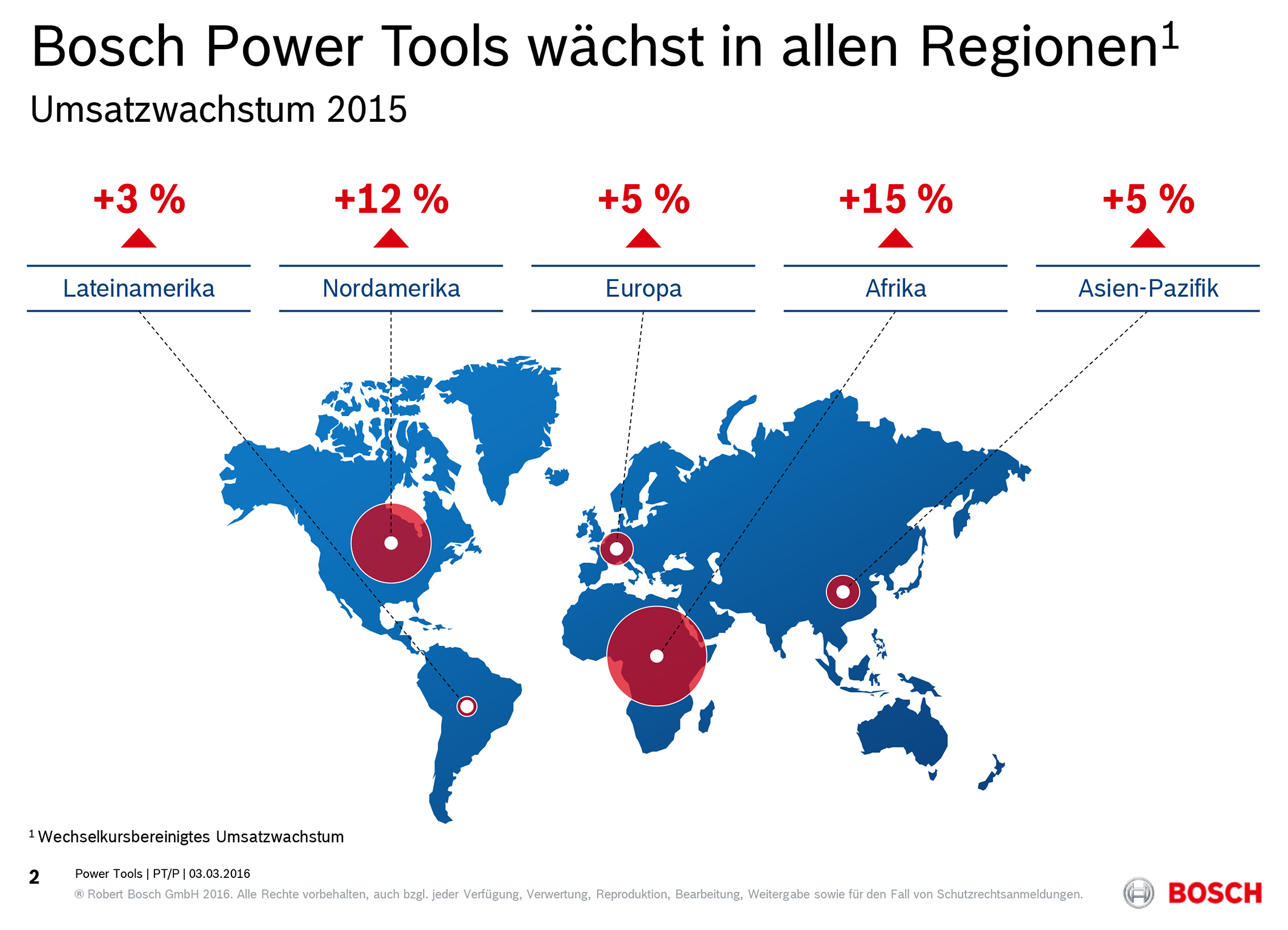 Bosch Power Tools wächst in allen Regionen$^1$

Umsatzwachstum 2015

+3 %

Lateinamerika

+12 %

Nordamerika

+5 %

Europa

+15 %

Afrika

+5 %

Asien-Pazifik

$^1$ Wechselkursbereinigtes Umsatzwachstum

2 Power Tools | PT/P | 03.03.2016

® Robert Bosch GmbH 2016. Alle Rechte vorbehalten, auch bzgl. jeder Verfügung, Verwertung, Reproduktion, Bearbeitung, Weitergabe sowie für den Fall von Schutzrechtsanmeldungen.

BOSCH